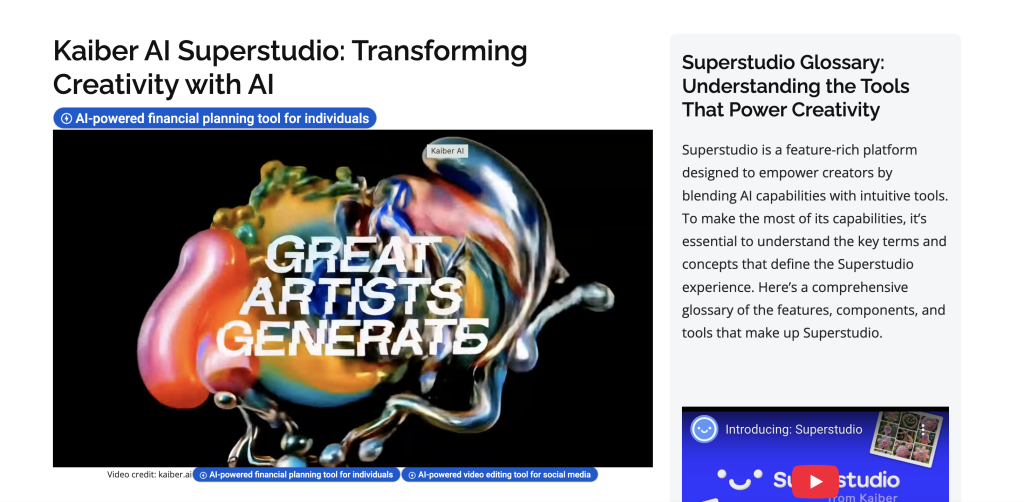 Kaiber AI Superstudio: Transforming Creativity with AI

AI-powered financial planning tool for individuals

Kaiber AI

GREAT ARTISTS GENERATE

Video credit: kaiber.ai AI-powered financial planning tool for individuals AI-powered video editing tool for social media

Superstudio Glossary: Understanding the Tools That Power Creativity

Superstudio is a feature-rich platform designed to empower creators by blending AI capabilities with intuitive tools. To make the most of its capabilities, it's essential to understand the key terms and concepts that define the Superstudio experience. Here's a comprehensive glossary of the features, components, and tools that make up Superstudio.

Introducing: Superstudio

Superstudio
from Kaiber